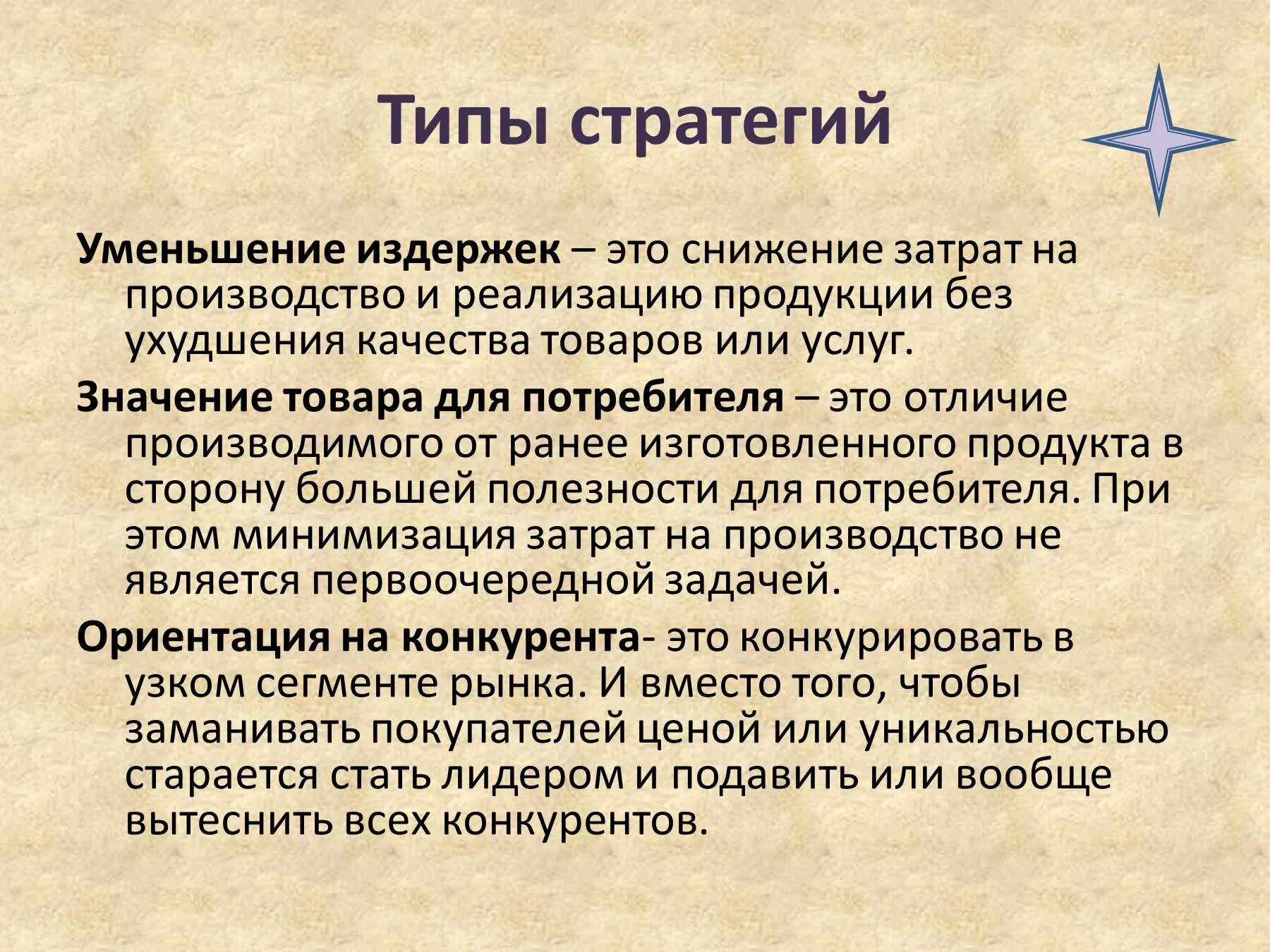 Типы стратегий

Уменьшение издержек – это снижение затрат на производство и реализацию продукции без ухудшения качества товаров или услуг.

Значение товара для потребителя – это отличие производимого от ранее изготовленного продукта в сторону большей полезности для потребителя. При этом минимизация затрат на производство не является первоочередной задачей.

Ориентация на конкурента- это конкурировать в узком сегменте рынка. И вместо того, чтобы заманивать покупателей ценой или уникальностью старается стать лидером и подавить или вообще вытеснить всех конкурентов.